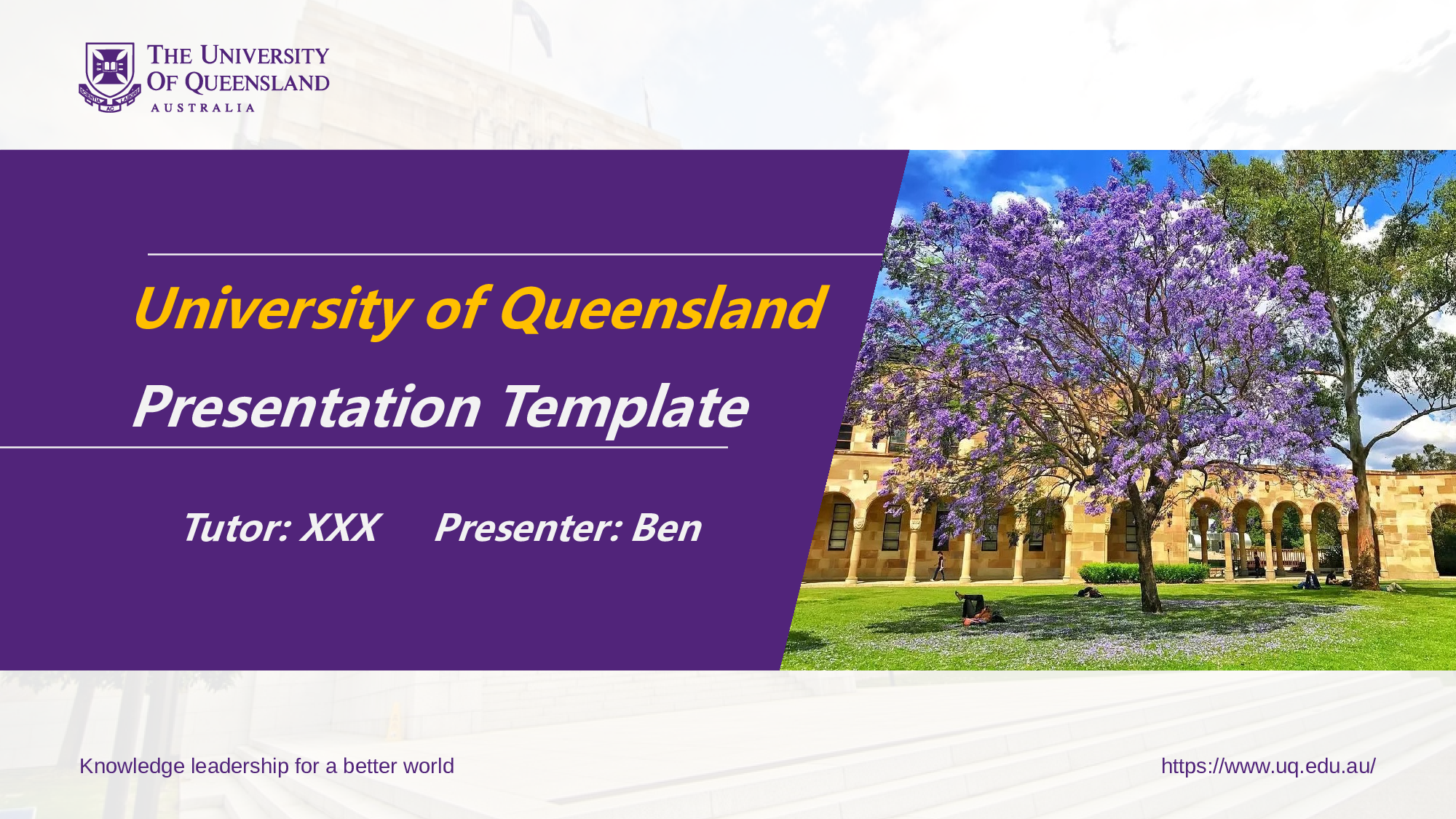 THE UNIVERSITY OF QUEENSLAND
AUSTRALIA

University of Queensland

Presentation Template

Tutor: XXX Presenter: Ben

Knowledge leadership for a better world

https://www.uq.edu.au/